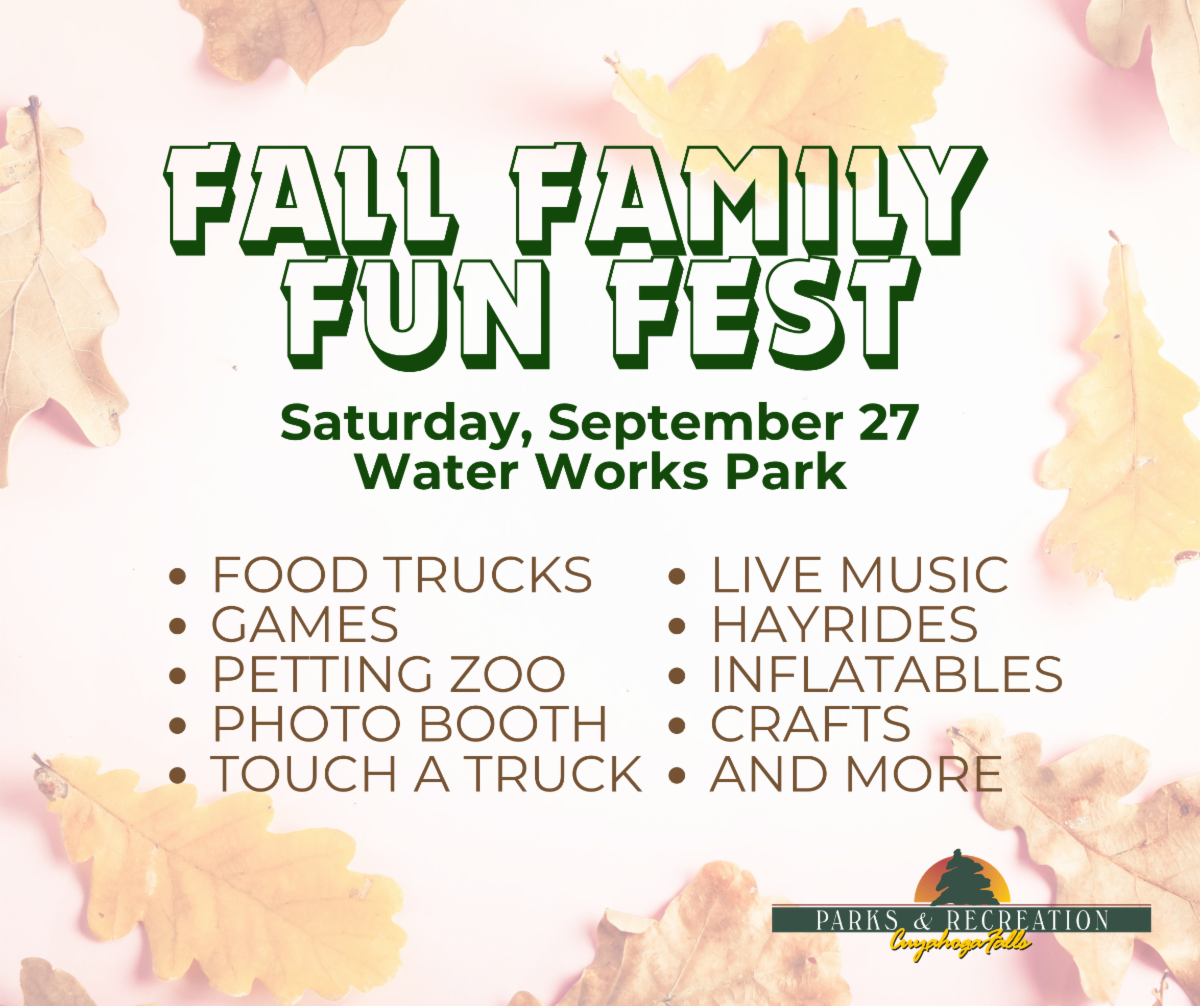 FALL FAMILY FUN FEST

Saturday, September 27
Water Works Park

• FOOD TRUCKS
• GAMES
• PETTING ZOO
• PHOTO BOOTH
• TOUCH A TRUCK

• LIVE MUSIC
• HAYRIDES
• INFLATABLES
• CRAFTS
• AND MORE

PARKS & RECREATION
Cuyahoga Falls